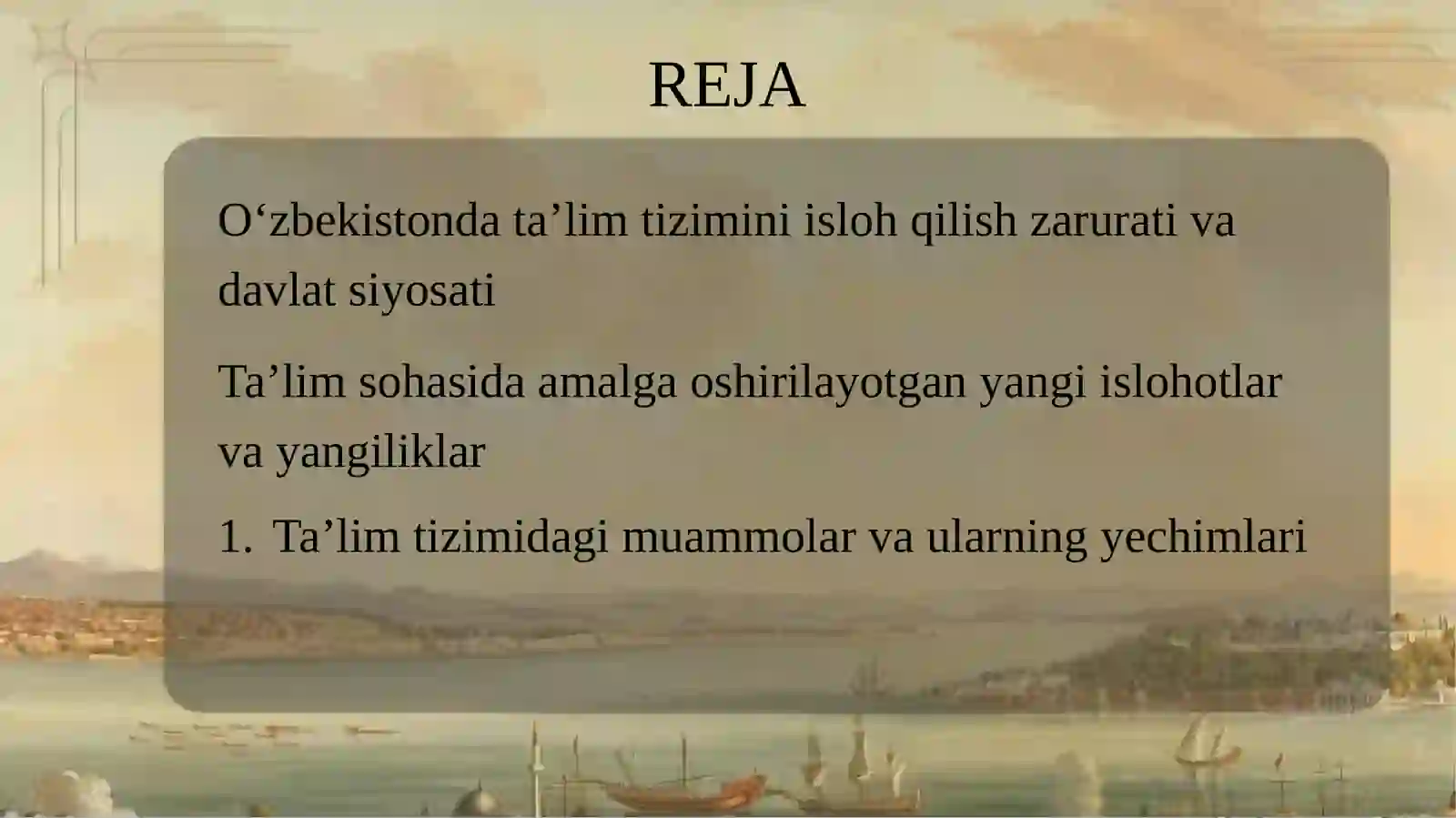 REJA

O‘zbekistonda ta’lim tizimini isloh qilish zarurati va davlat siyosati

Ta’lim sohasida amalga oshirilayotgan yangi islohotlar va yangiliklar

1. Ta’lim tizimidagi muammolar va ularning yechimlari